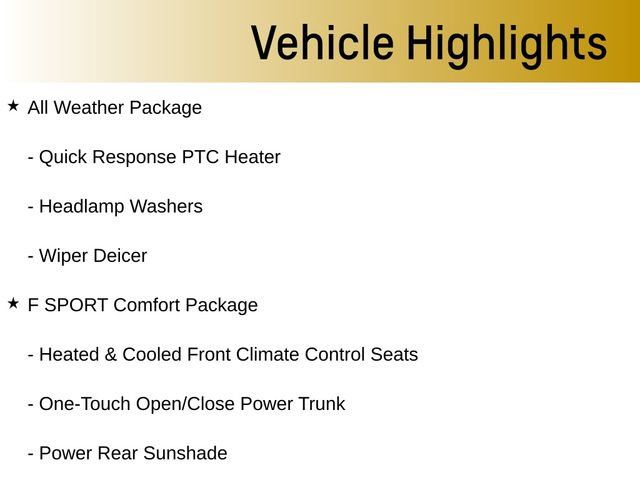 Vehicle Highlights

★ All Weather Package

- Quick Response PTC Heater

- Headlamp Washers

- Wiper Deicer

★ F SPORT Comfort Package

- Heated & Cooled Front Climate Control Seats

- One-Touch Open/Close Power Trunk

- Power Rear Sunshade